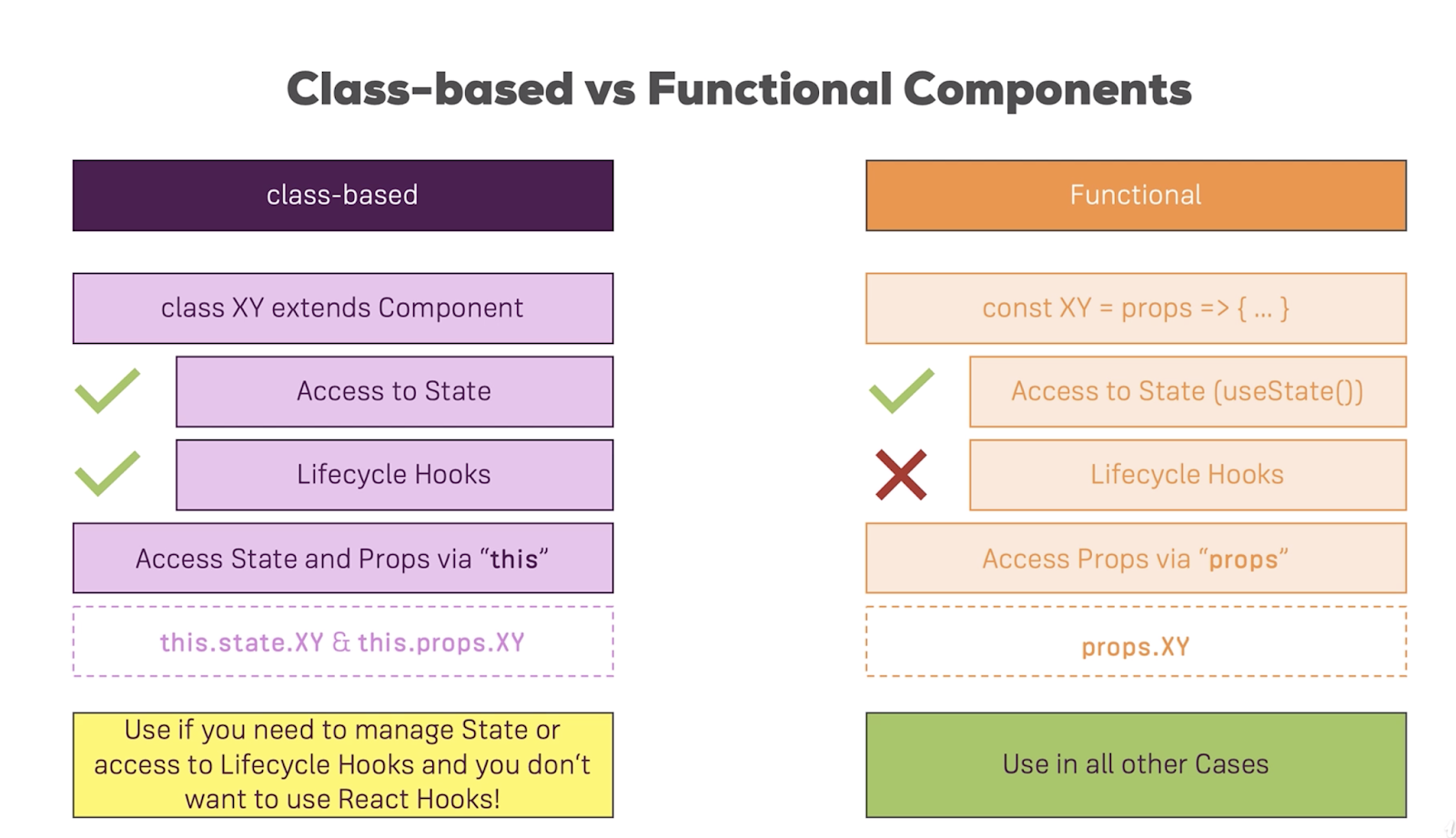 Class-based vs Functional Components

class-based

class XY extends Component

Access to State

Lifecycle Hooks

Access State and Props via “this”

this.state.XY & this.props.XY

Use if you need to manage State or access to Lifecycle Hooks and you don‘t want to use React Hooks!

Functional

const XY = props => { ... }

Access to State (useState())

Lifecycle Hooks

Access Props via “props”

props.XY

Use in all other Cases